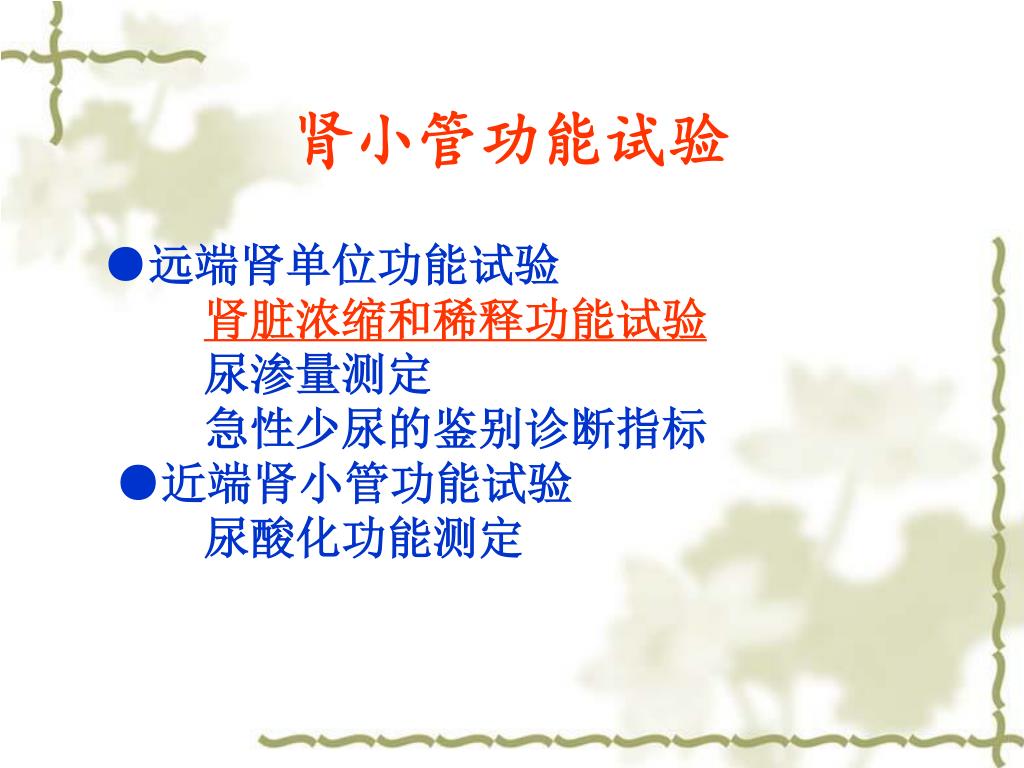 肾小管功能试验

●远端肾单位功能试验
肾脏浓缩和稀释功能试验
尿渗量测定
急性少尿的鉴别诊断指标
●近端肾小管功能试验
尿酸化功能测定